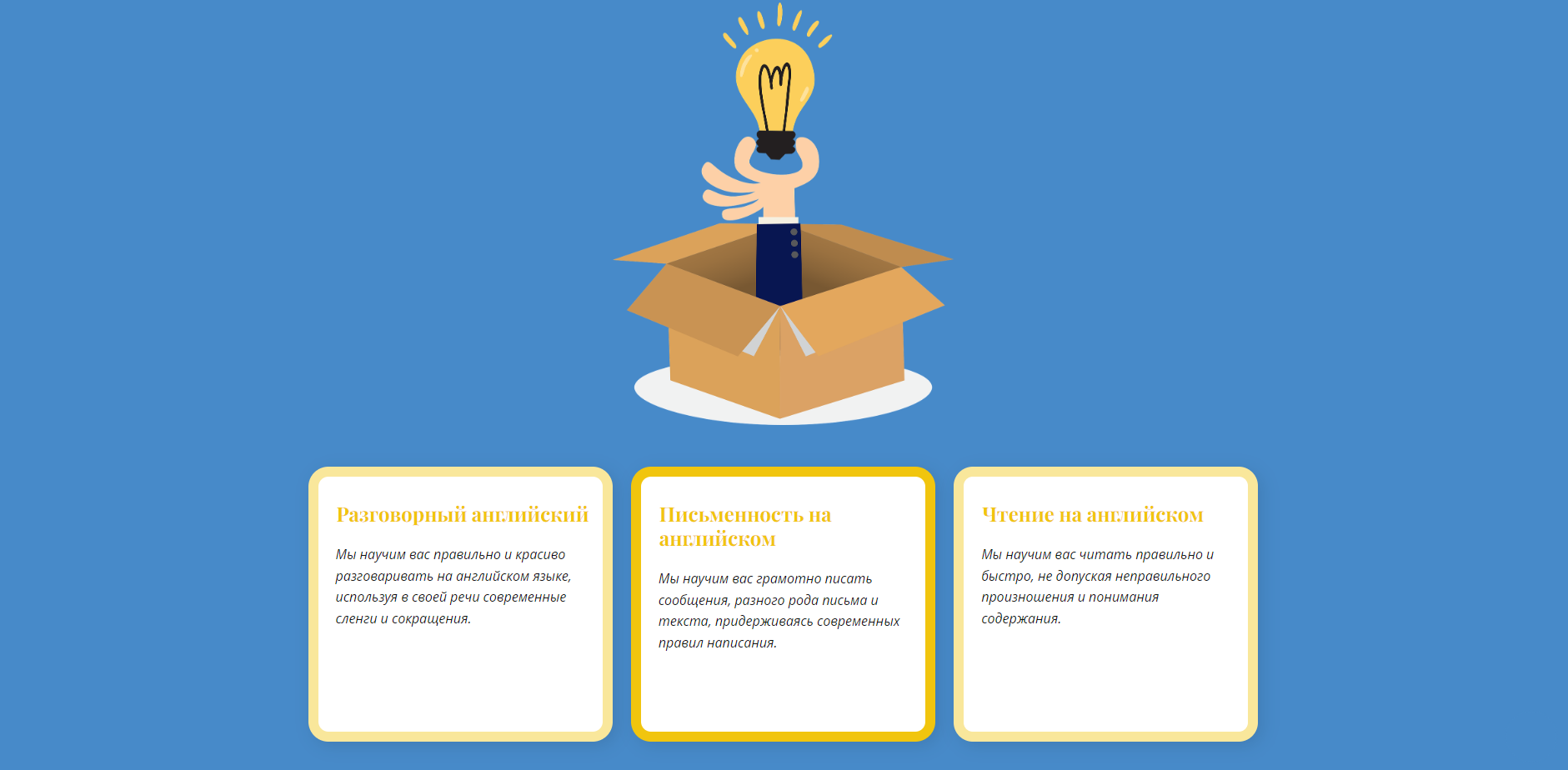 Разговорный английский

Мы научим вас правильно и красиво разговаривать на английском языке, используя в своей речи современные сленги и сокращения.

Письменность на английском

Мы научим вас грамотно писать сообщения, разного рода письма и текста, придерживаясь современных правил написания.

Чтение на английском

Мы научим вас читать правильно и быстро, не допуская неправильного произношения и понимания содержания.